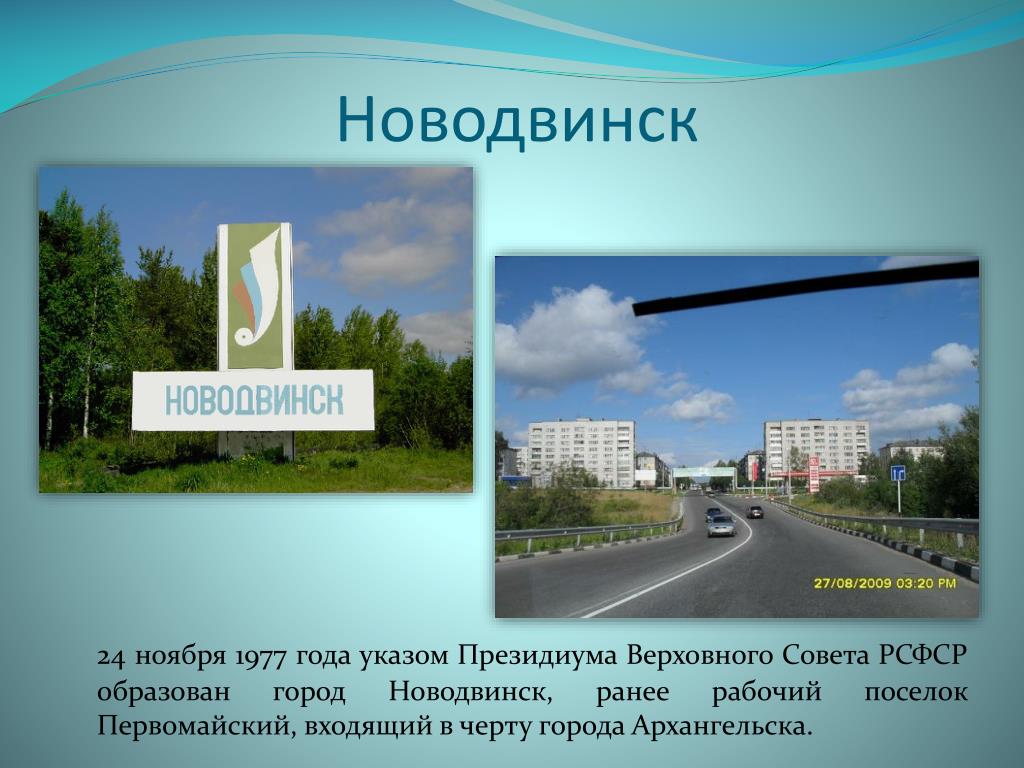 Новодвинск

НОВОДВИНСК

27/08/2009 03:20 PM

24 ноября 1977 года указом Президиума Верховного Совета РСФСР образован город Новодвинск, ранее рабочий поселок Первомайский, входящий в черту города Архангельска.